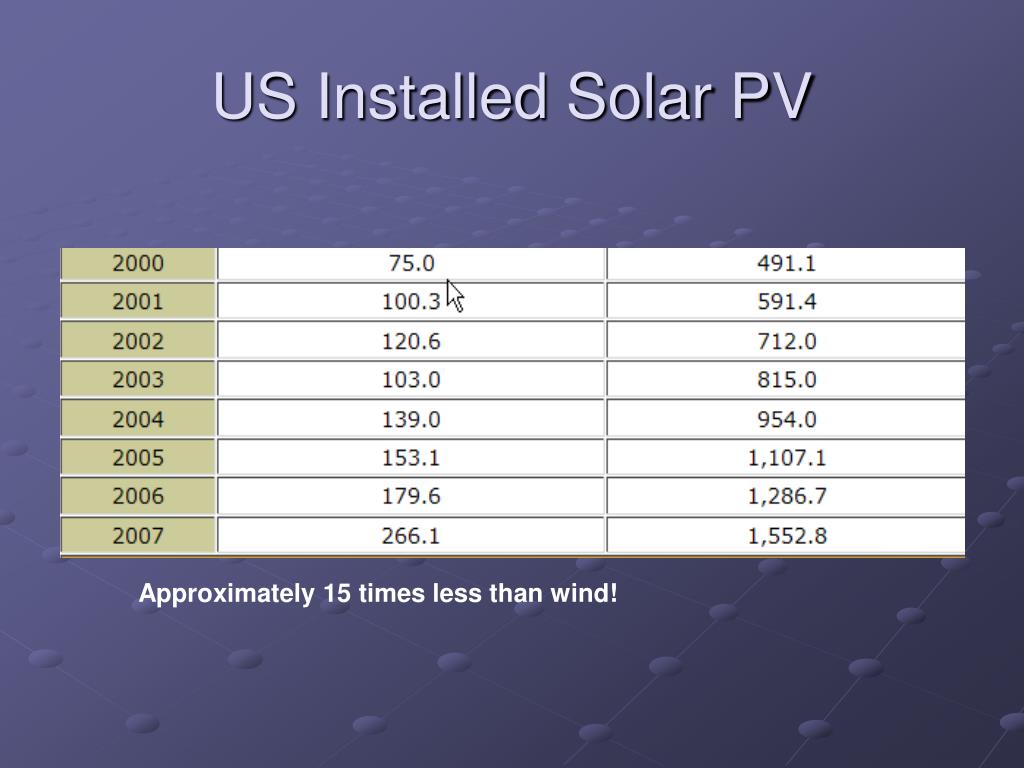 US Installed Solar PV

| 2000 | 75.0 | 491.1 |
|---|---|---|
| 2001 | 100.3 | 591.4 |
| 2002 | 120.6 | 712.0 |
| 2003 | 103.0 | 815.0 |
| 2004 | 139.0 | 954.0 |
| 2005 | 153.1 | 1,107.1 |
| 2006 | 179.6 | 1,286.7 |
| 2007 | 266.1 | 1,552.8 |

Approximately 15 times less than wind!